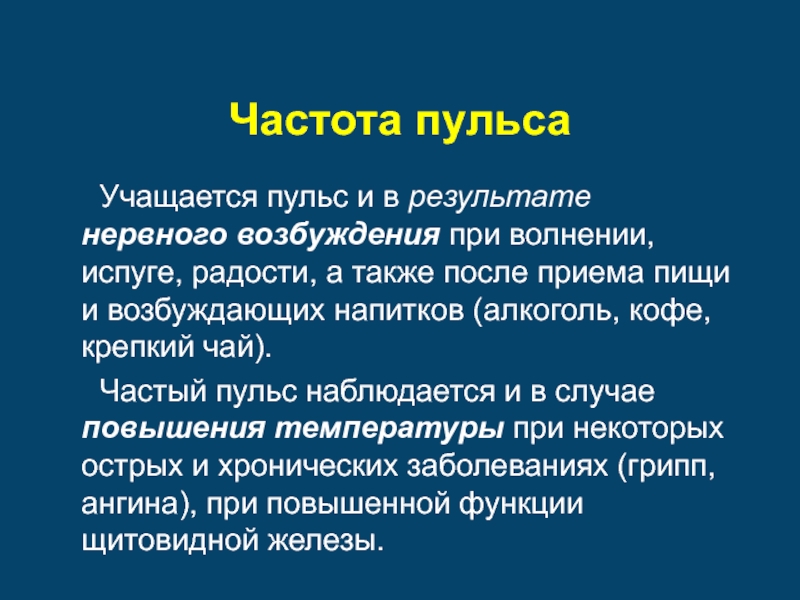 Частота пульса

Учащается пульс и в результате нервного возбуждения при волнении, испуге, радости, а также после приема пищи и возбуждающих напитков (алкоголь, кофе, крепкий чай).

Частый пульс наблюдается и в случае повышения температуры при некоторых острых и хронических заболеваниях (грипп, ангина), при повышенной функции щитовидной железы.